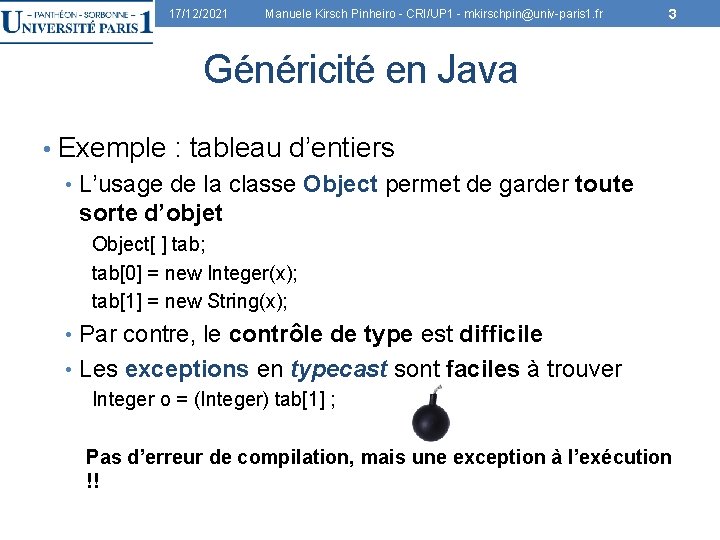 – PANTHÉON - SORBONNE –
UNIVERSITÉ PARIS 1

17/12/2021 Manuele Kirsch Pinheiro - CRI/UP1 - mkirschpin@univ-paris1.fr 3

Généricité en Java

• Exemple : tableau d'entiers
• L'usage de la classe Object permet de garder toute sorte d'objet
Object[ ] tab;
tab[0] = new Integer(x);
tab[1] = new String(x);
• Par contre, le contrôle de type est difficile
• Les exceptions en typecast sont faciles à trouver
Integer o = (Integer) tab[1] ;

Pas d'erreur de compilation, mais une exception à l'exécution !!